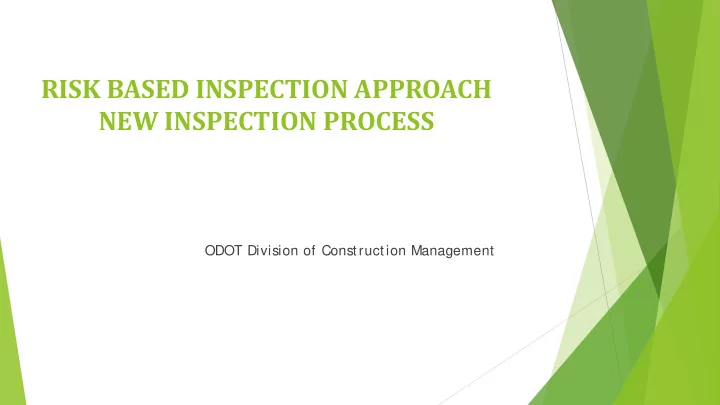 RISK BASED INSPECTION APPROACH
NEW INSPECTION PROCESS

ODOT Division of Construction Management